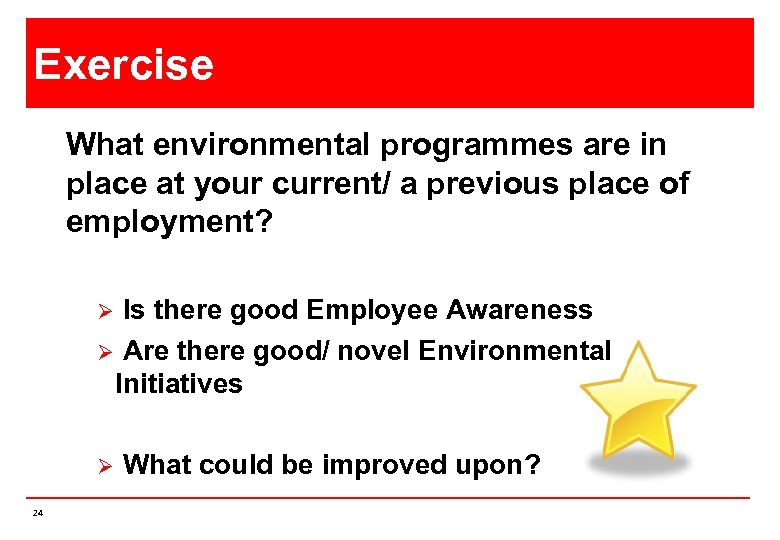 Exercise

What environmental programmes are in place at your current/ a previous place of employment?

➢ Is there good Employee Awareness
➢ Are there good/ novel Environmental Initiatives

➢ What could be improved upon?

24